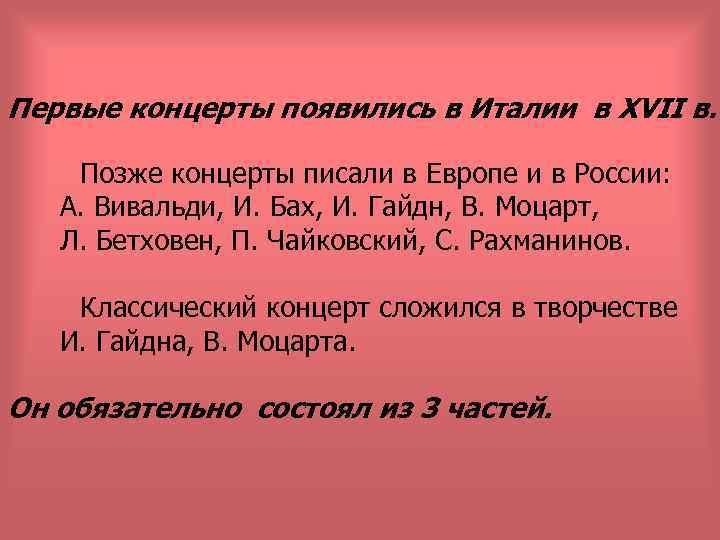 Первые концерты появились в Италии в XVII в.

Позже концерты писали в Европе и в России: А. Вивальди, И. Бах, И. Гайдн, В. Моцарт, Л. Бетховен, П. Чайковский, С. Рахманинов.

Классический концерт сложился в творчестве И. Гайдна, В. Моцарта.

Он обязательно состоял из 3 частей.